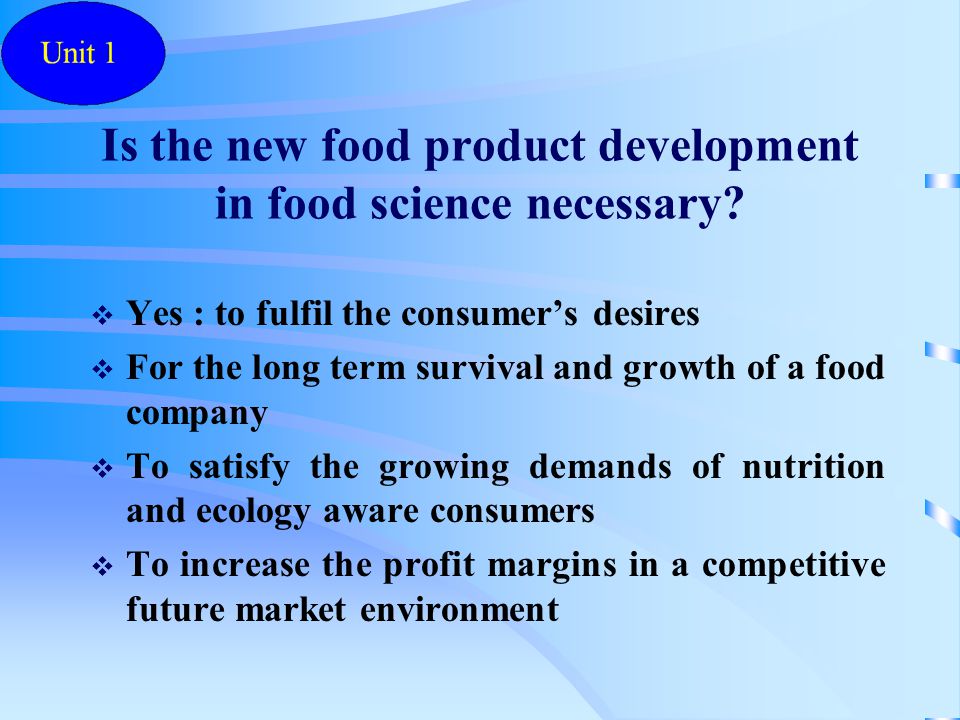 Unit 1

Is the new food product development in food science necessary?

❖ Yes : to fulfil the consumer’s desires
❖ For the long term survival and growth of a food company
❖ To satisfy the growing demands of nutrition and ecology aware consumers
❖ To increase the profit margins in a competitive future market environment